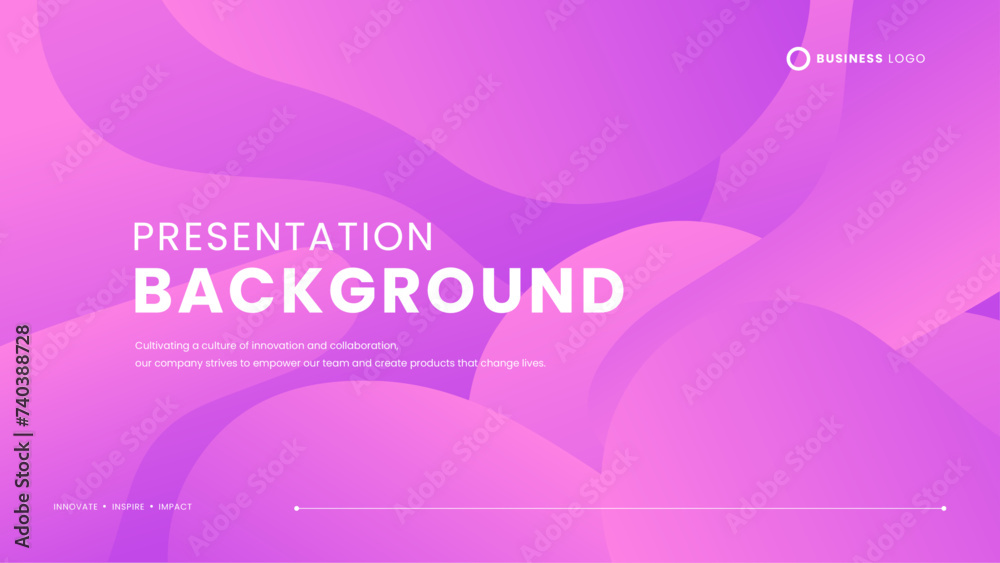 BUSINESS LOGO

PRESENTATION
BACKGROUND

Cultivating a culture of innovation and collaboration, our company strives to empower our team and create products that change lives.

INNOVATE • INSPIRE • IMPACT

Adobe Stock | #740388728